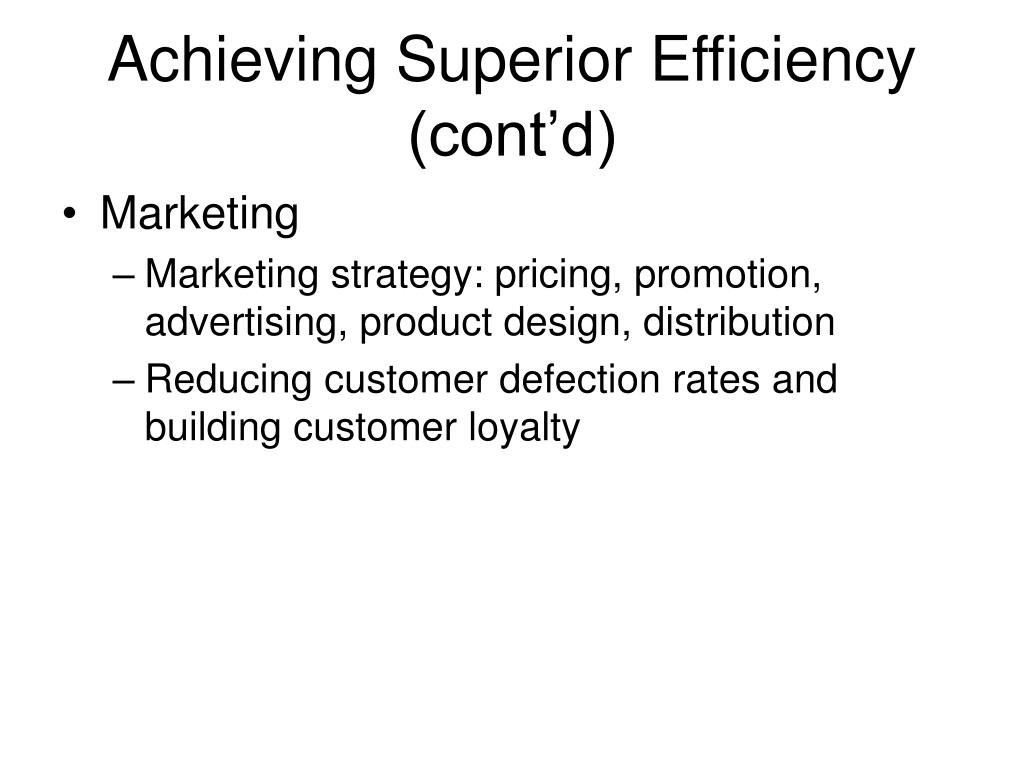 Achieving Superior Efficiency (cont’d)

• Marketing
– Marketing strategy: pricing, promotion, advertising, product design, distribution
– Reducing customer defection rates and building customer loyalty